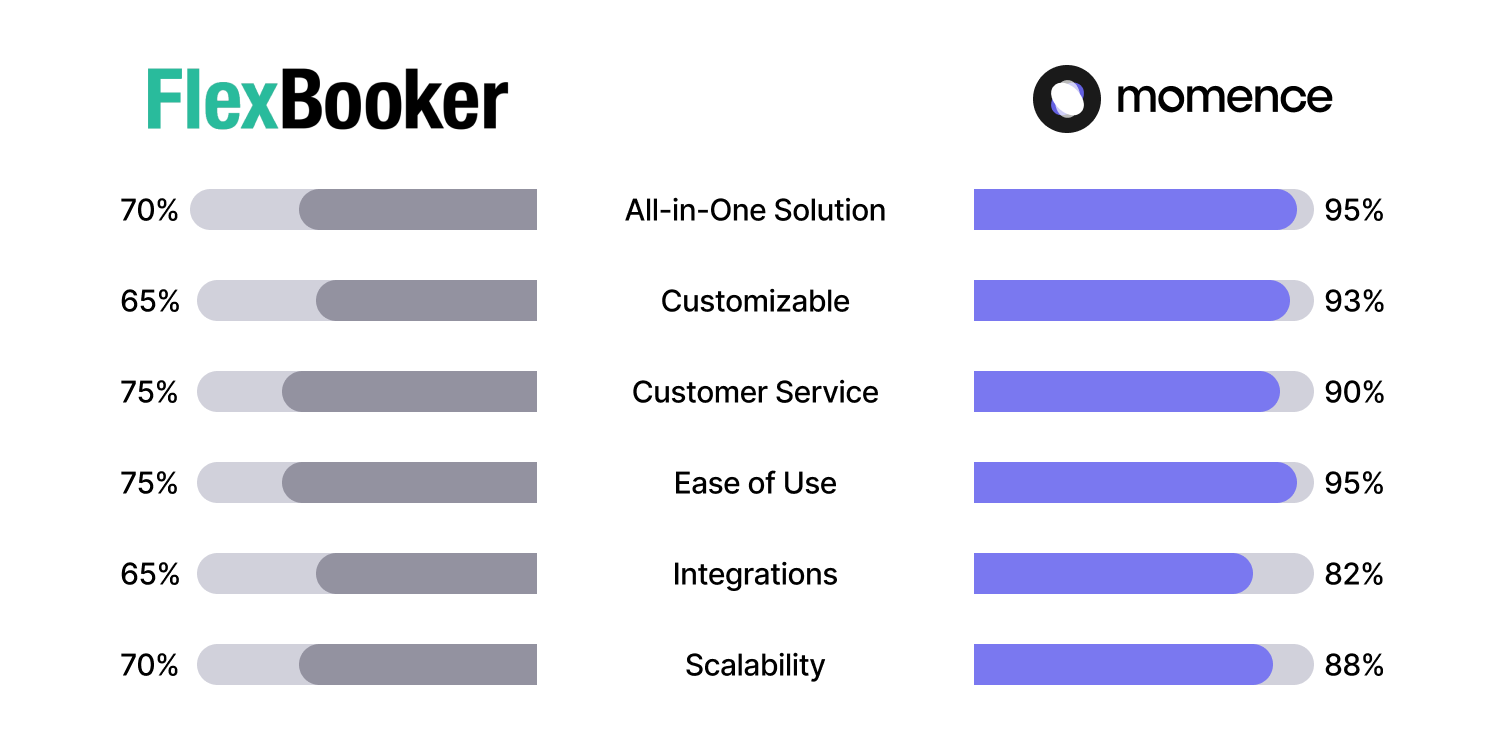 FlexBooker

momence

70%
All-in-One Solution
95%

65%
Customizable
93%

75%
Customer Service
90%

75%
Ease of Use
95%

65%
Integrations
82%

70%
Scalability
88%